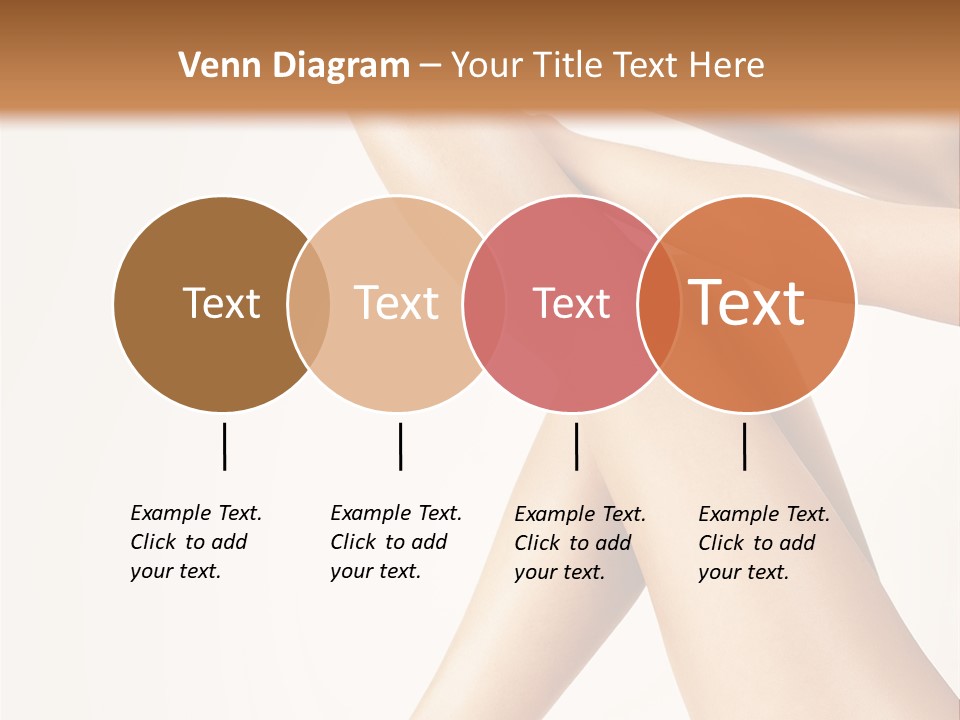 Venn Diagram – Your Title Text Here

Text

Text

Text

Text

Example Text. Click to add your text.

Example Text. Click to add your text.

Example Text. Click to add your text.

Example Text. Click to add your text.